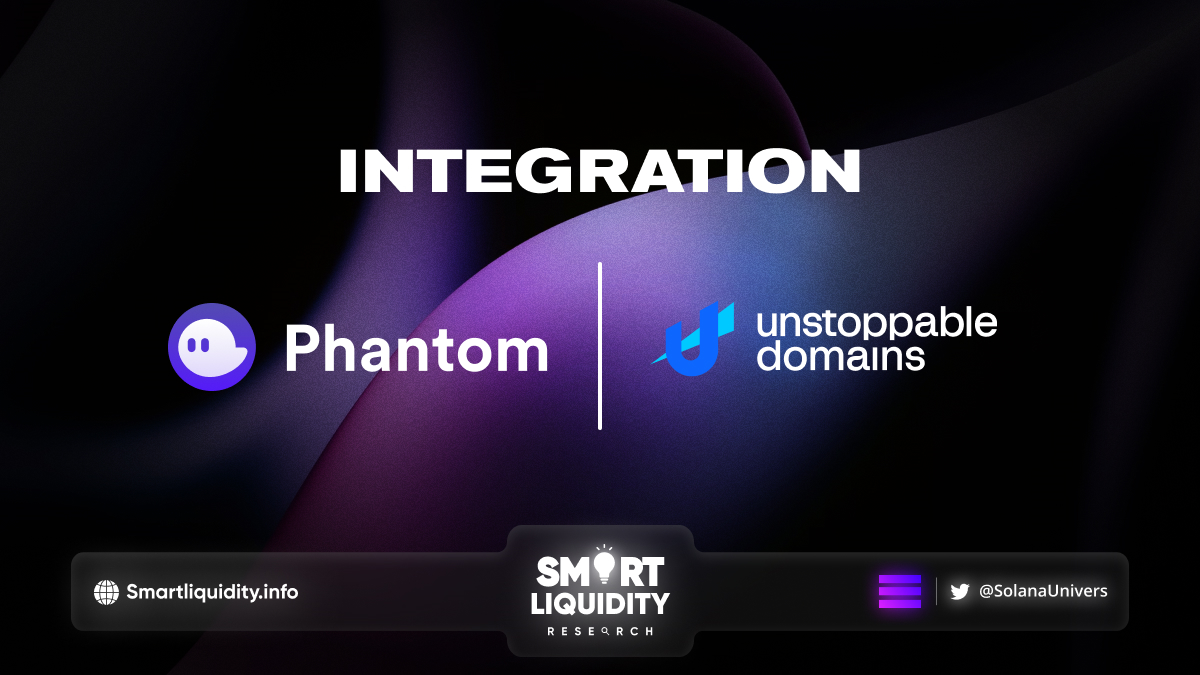 INTEGRATION

Phantom

unstoppable domains

Smartliquidity.info

SMART LIQUIDITY RESEARCH

@SolanaUnivers